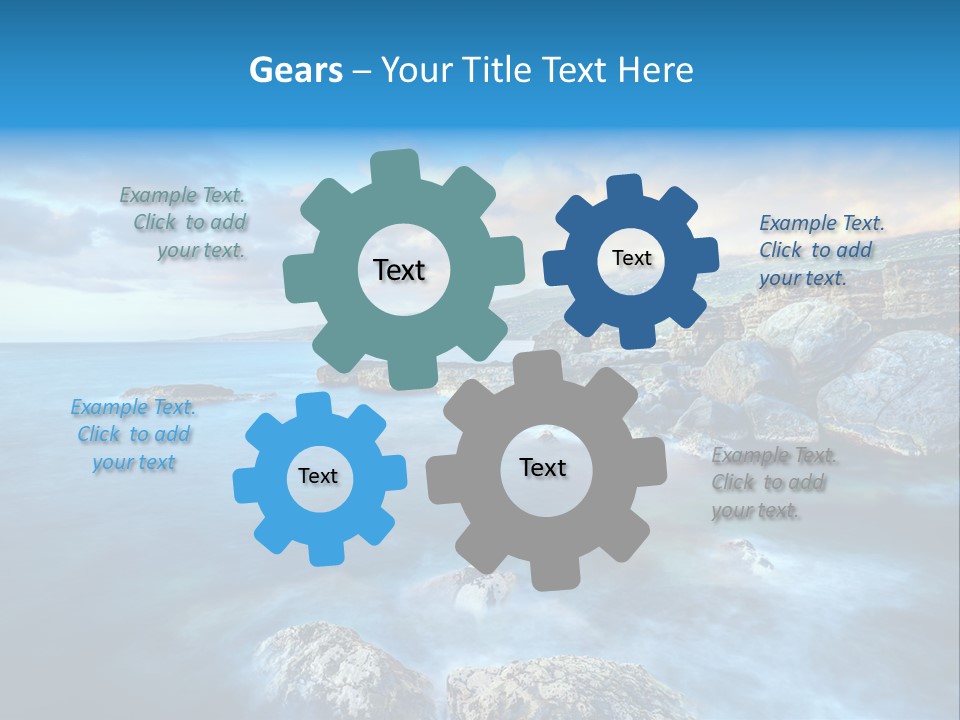 Gears – Your Title Text Here

Example Text. Click to add your text.

Text

Text

Example Text. Click to add your text.

Example Text. Click to add your text

Text

Text

Example Text. Click to add your text.